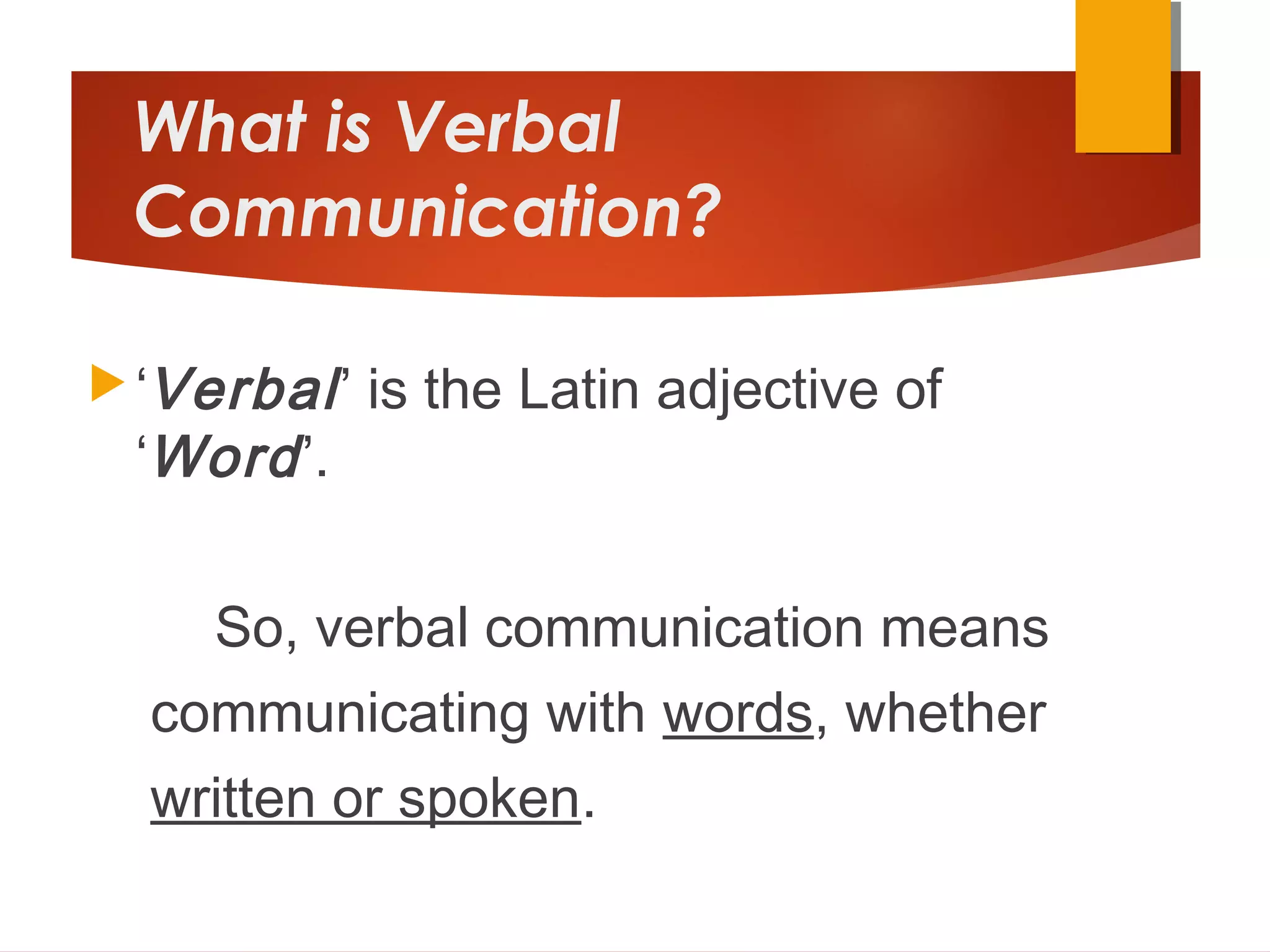 What is Verbal Communication?

‘Verbal’ is the Latin adjective of ‘Word’.

So, verbal communication means communicating with words, whether written or spoken.